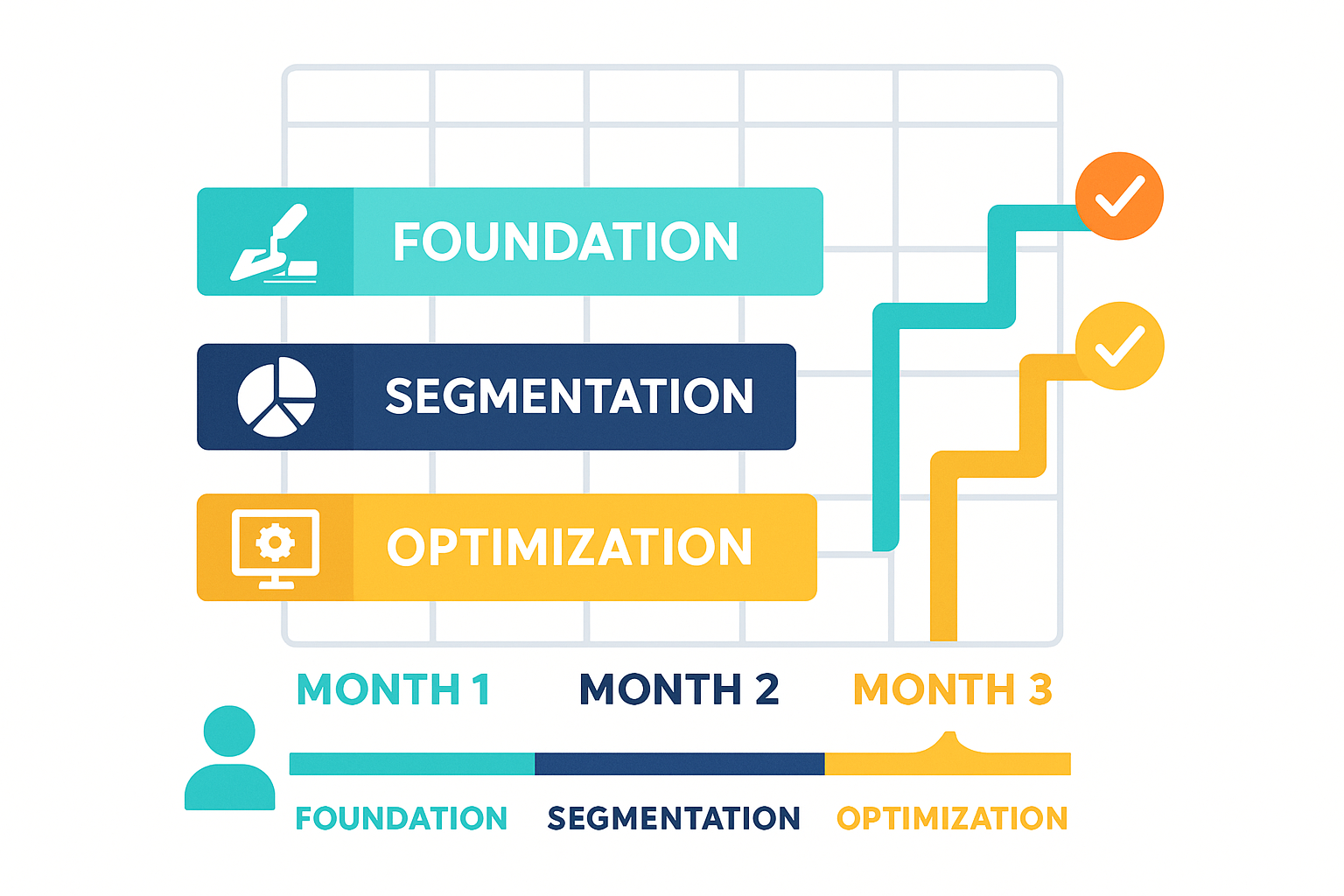 FOUNDATION

SEGMENTATION

OPTIMIZATION

MONTH 1 MONTH 2 MONTH 3

FOUNDATION SEGMENTATION OPTIMIZATION